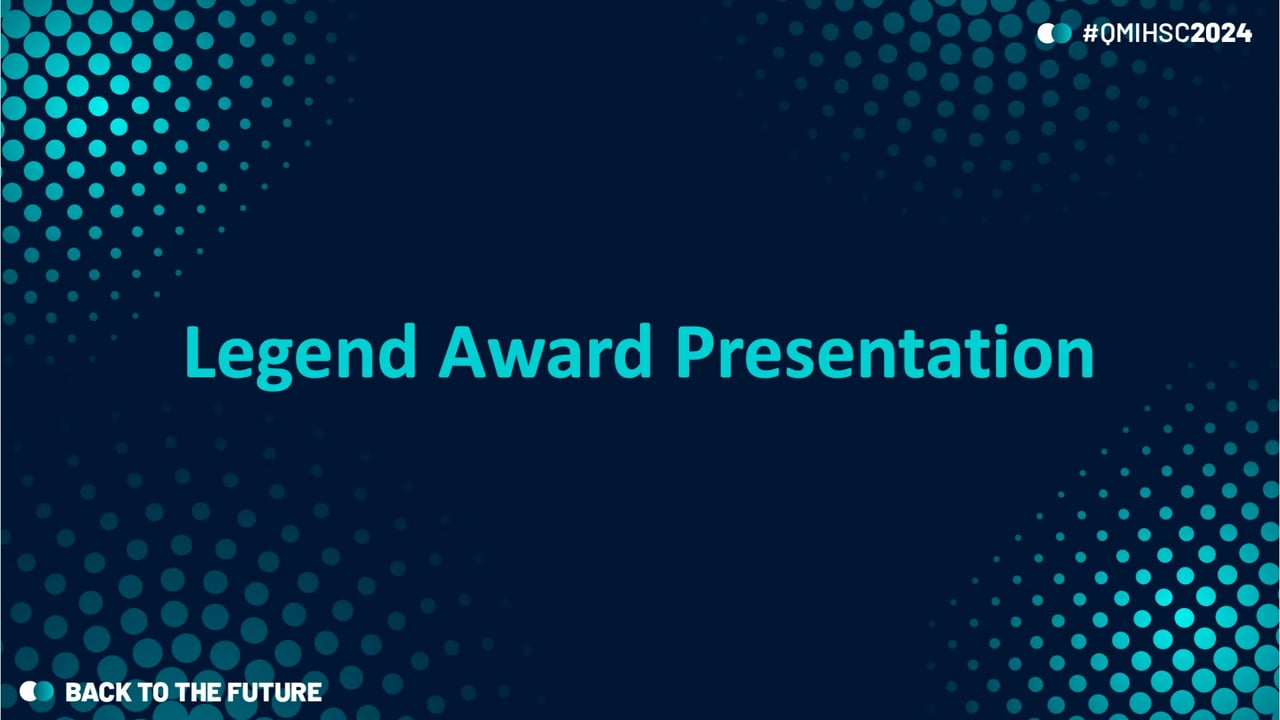 #QMIHSC2024

Legend Award Presentation

BACK TO THE FUTURE